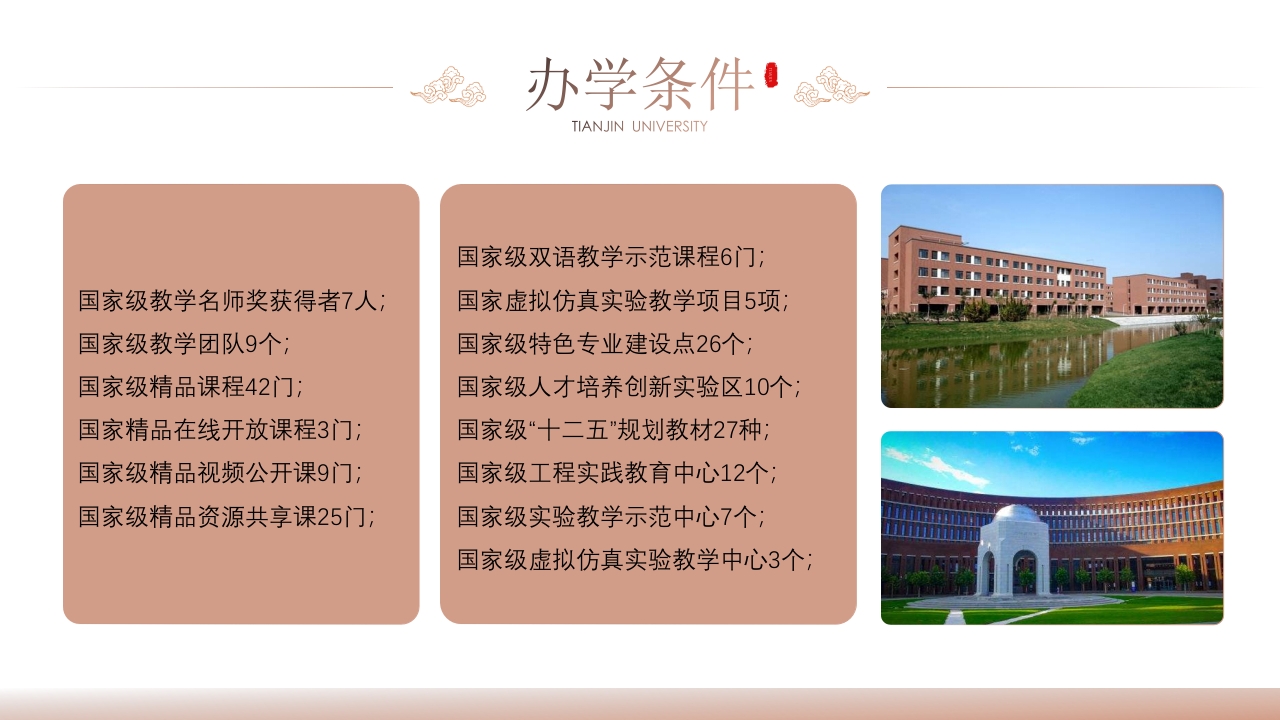 办学条件
TIANJIN UNIVERSITY

国家级教学名师奖获得者7人;
国家级教学团队9个;
国家级精品课程42门;
国家精品在线开放课程3门;
国家级精品视频公开课9门;
国家级精品资源共享课25门;

国家级双语教学示范课程6门;
国家虚拟仿真实验教学项目5项;
国家级特色专业建设点26个;
国家级人才培养创新实验区10个;
国家级“十二五”规划教材27种;
国家级工程实践教育中心12个;
国家级实验教学示范中心7个;
国家级虚拟仿真实验教学中心3个;